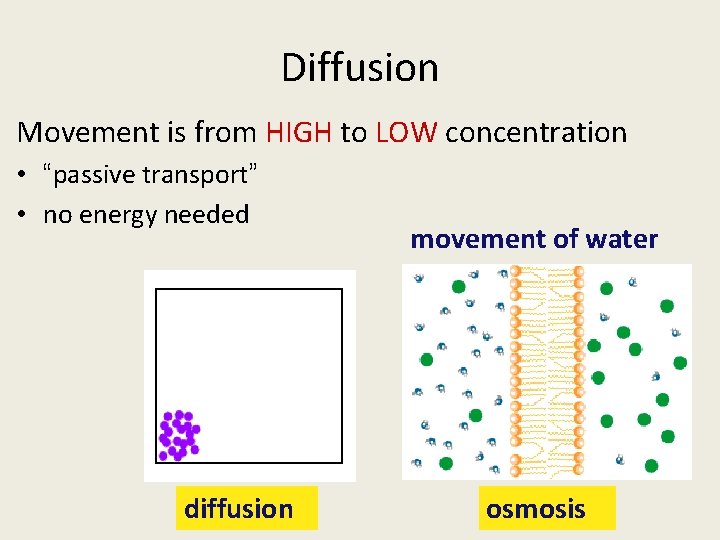 Diffusion

Movement is from HIGH to LOW concentration

• “passive transport”
• no energy needed

movement of water

diffusion

osmosis